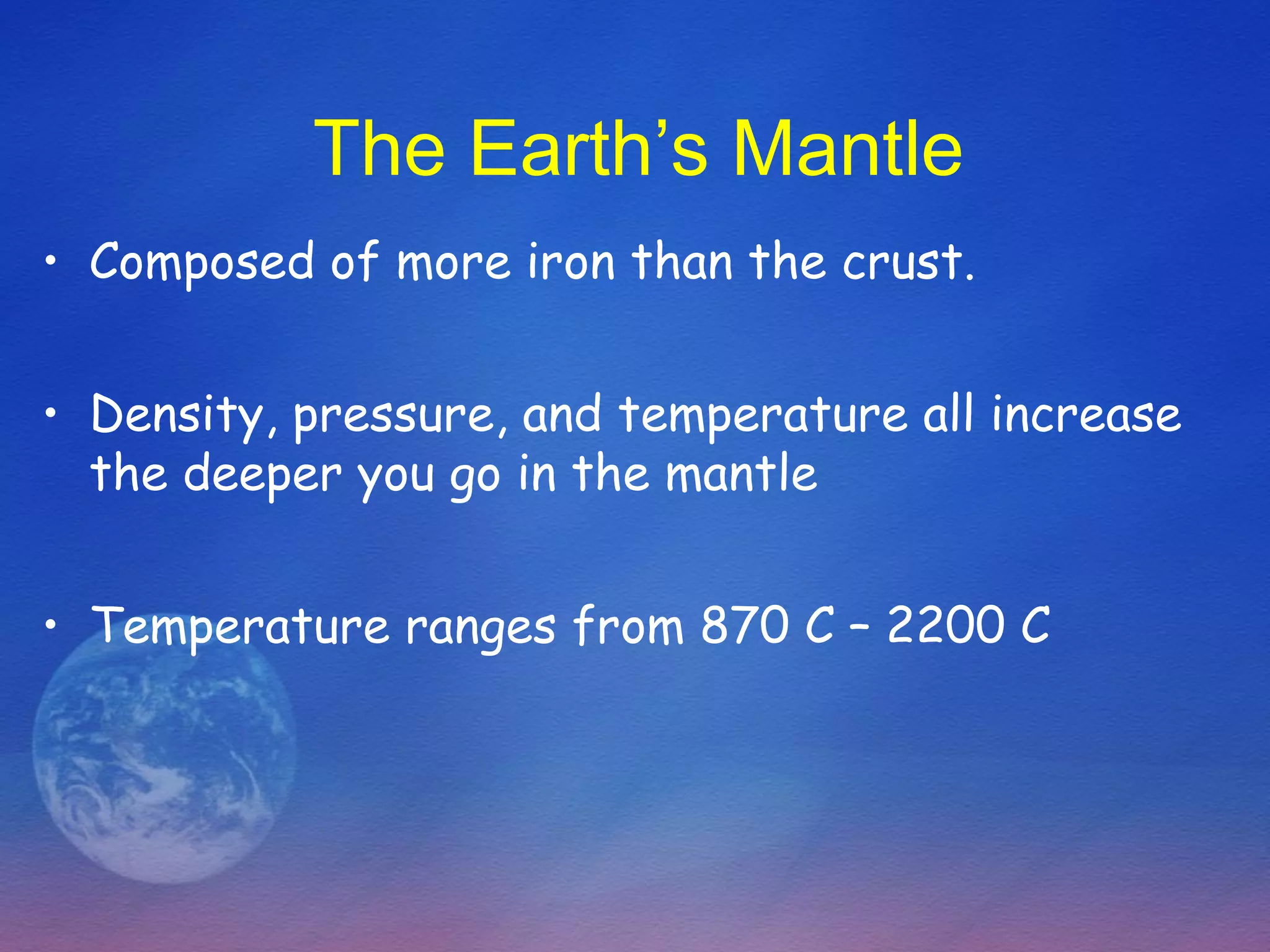 The Earth’s Mantle

• Composed of more iron than the crust.

• Density, pressure, and temperature all increase the deeper you go in the mantle

• Temperature ranges from 870 C – 2200 C